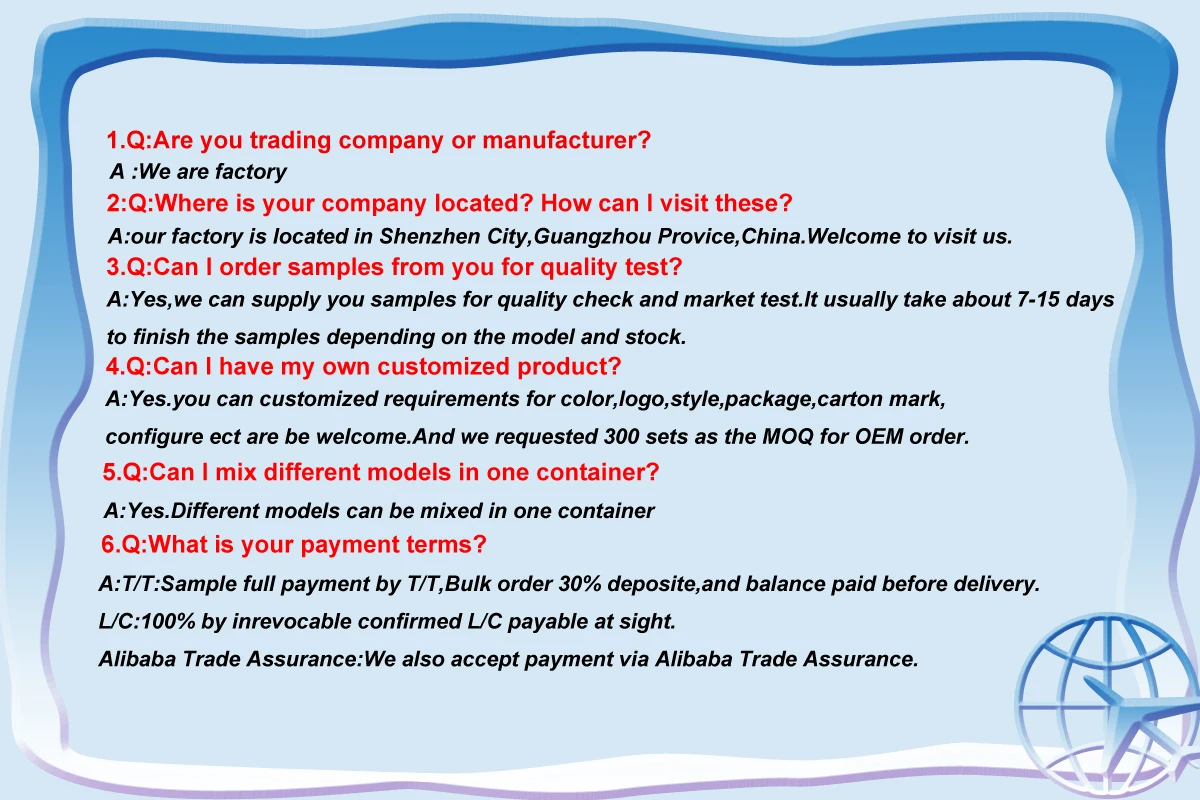 1.Q:Are you trading company or manufacturer?

A :We are factory

2:Q:Where is your company located? How can I visit these?

A:our factory is located in Shenzhen City,Guangzhou Provice,China.Welcome to visit us.

3.Q:Can I order samples from you for quality test?

A:Yes,we can supply you samples for quality check and market test.It usually take about 7-15 days to finish the samples depending on the model and stock.

4.Q:Can I have my own customized product?

A:Yes.you can customized requirements for color,logo,style,package,carton mark, configure ect are be welcome.And we requested 300 sets as the MOQ for OEM order.

5.Q:Can I mix different models in one container?

A:Yes.Different models can be mixed in one container

6.Q:What is your payment terms?

A:T/T:Sample full payment by T/T,Bulk order 30% deposite,and balance paid before delivery.

L/C:100% by inrevocable confirmed L/C payable at sight.

Alibaba Trade Assurance:We also accept payment via Alibaba Trade Assurance.